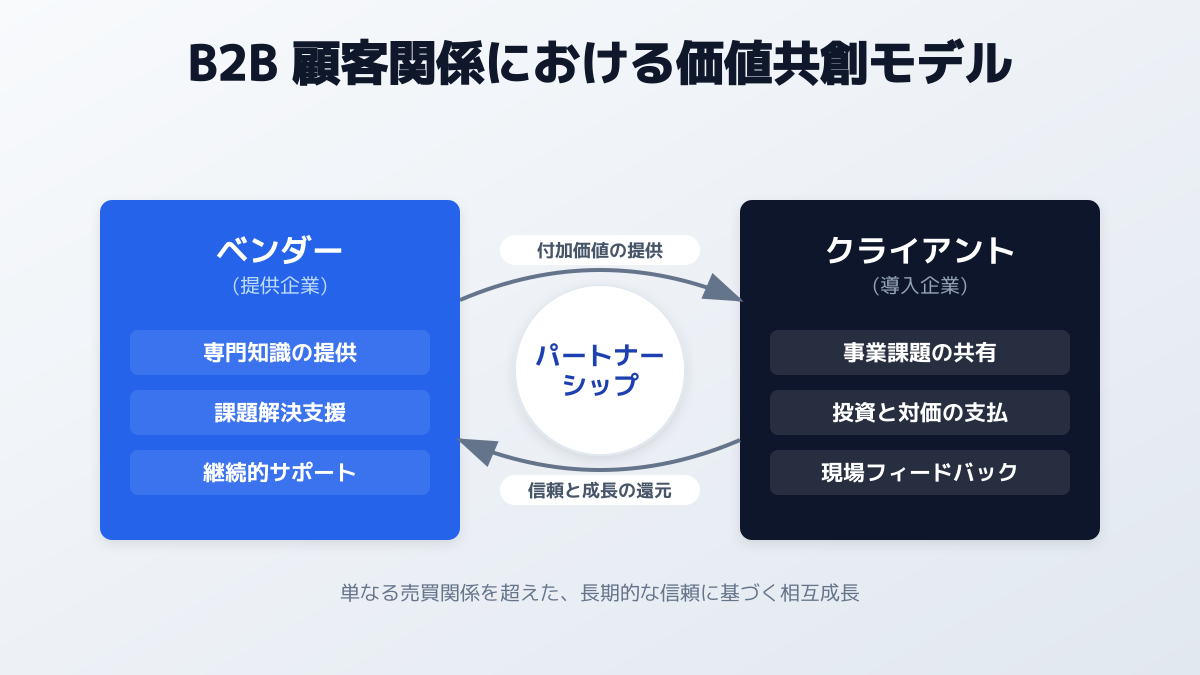 B2B 顧客関係における価値共創モデル

ベンダー
（提供企業）

専門知識の提供

課題解決支援

継続的サポート

付加価値の提供

パートナーシップ

信頼と成長の還元

クライアント
（導入企業）

事業課題の共有

投資と対価の支払

現場フィードバック

単なる売買関係を超えた、長期的な信頼に基づく相互成長